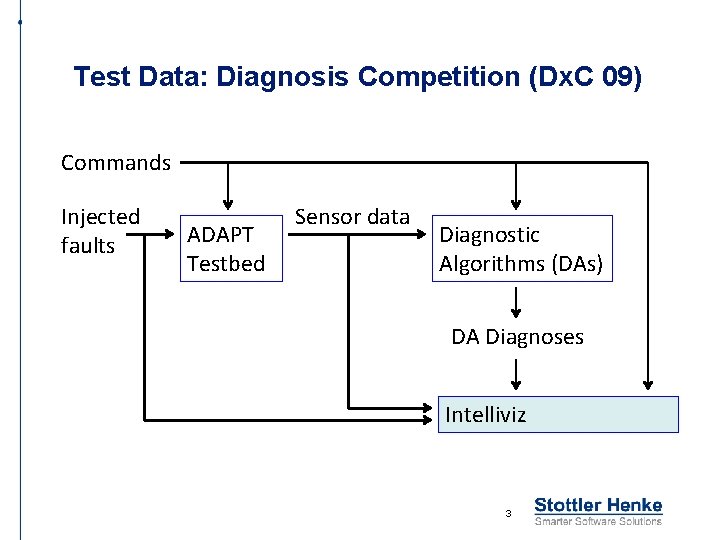 Test Data: Diagnosis Competition (DxC 09)

Commands

Injected faults

ADAPT Testbed

Sensor data

Diagnostic Algorithms (DAs)

DA Diagnoses

Intelliviz

3

Stottler Henke
Smarter Software Solutions